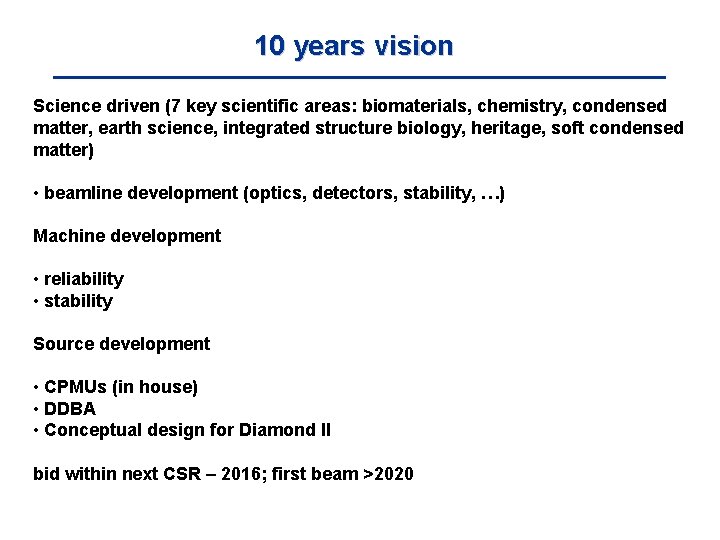 10 years vision

Science driven (7 key scientific areas: biomaterials, chemistry, condensed matter, earth science, integrated structure biology, heritage, soft condensed matter)

• beamline development (optics, detectors, stability, …)

Machine development

• reliability
• stability

Source development

• CPMUs (in house)
• DDBA
• Conceptual design for Diamond II

bid within next CSR – 2016; first beam >2020